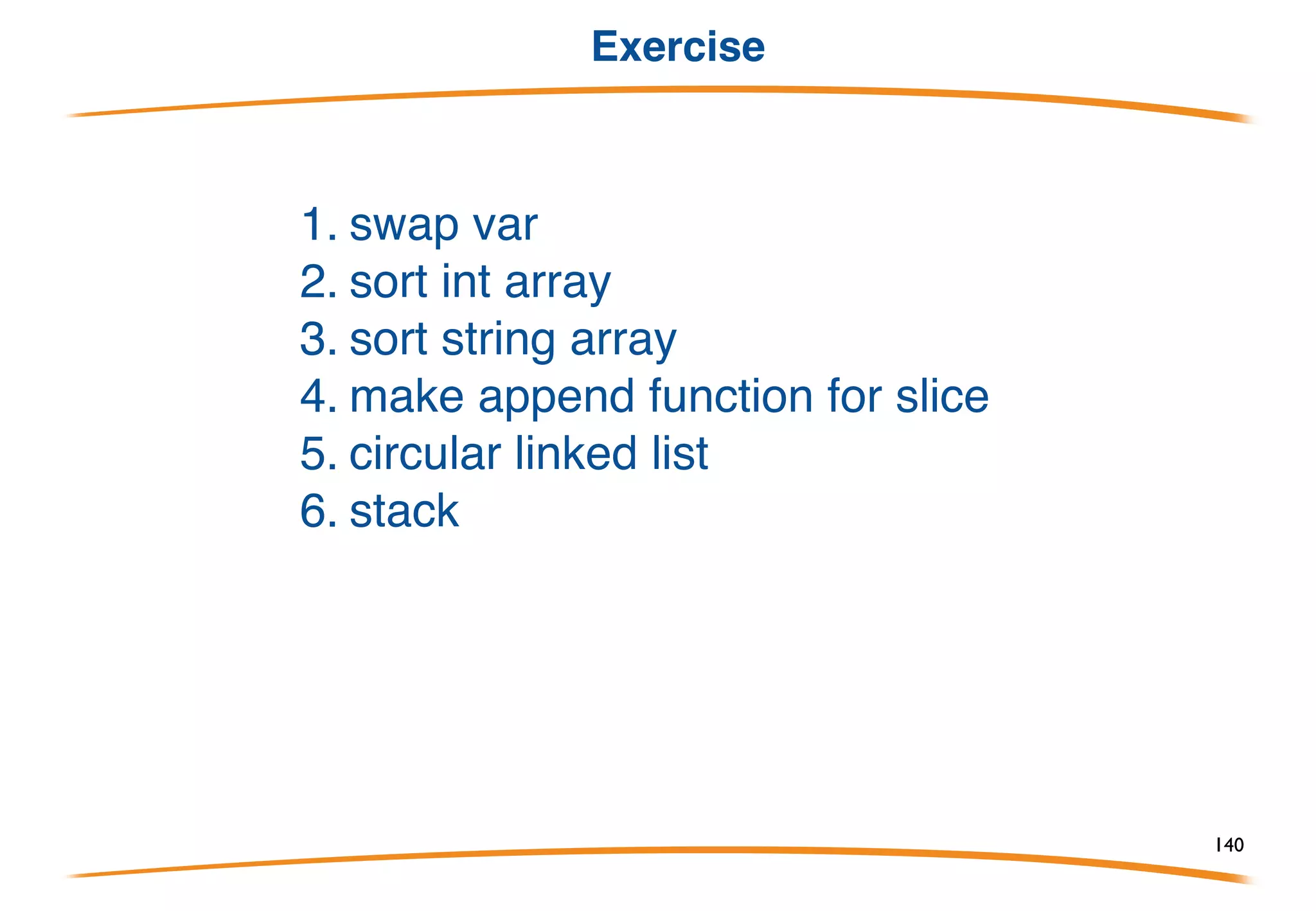 Exercise

1. swap var
2. sort int array
3. sort string array
4. make append function for slice
5. circular linked list
6. stack

140